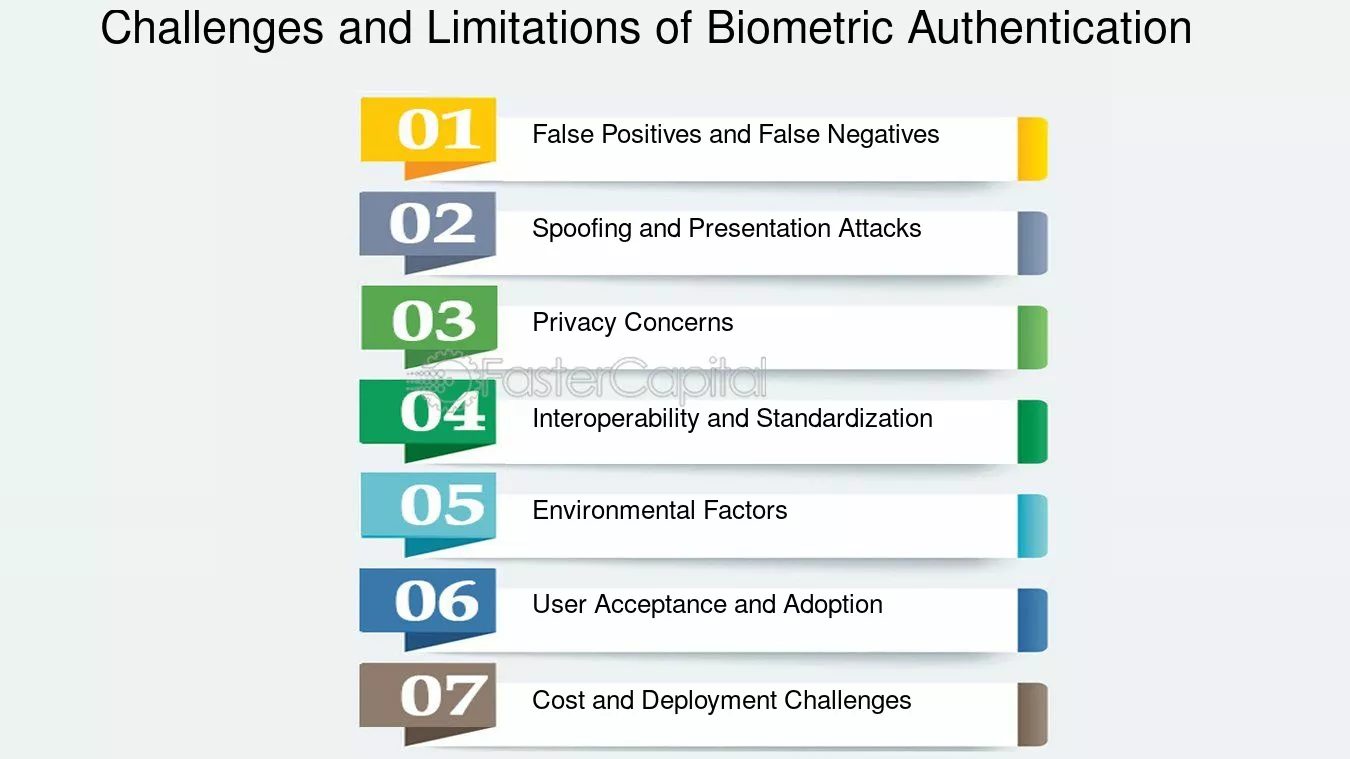 Challenges and Limitations of Biometric Authentication

01 False Positives and False Negatives

02 Spoofing and Presentation Attacks

03 Privacy Concerns

FasterCapital

04 Interoperability and Standardization

05 Environmental Factors

06 User Acceptance and Adoption

07 Cost and Deployment Challenges